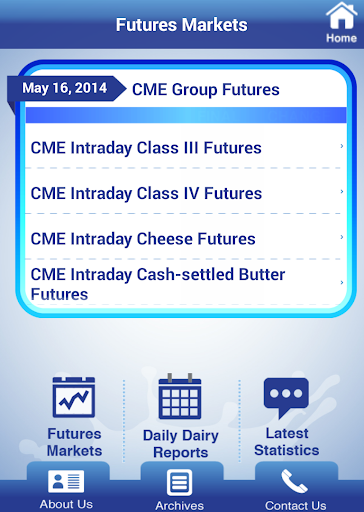 Futures Markets

Home

May 16, 2014 CME Group Futures

CME Intraday Class III Futures

CME Intraday Class IV Futures

CME Intraday Cheese Futures

CME Intraday Cash-settled Butter Futures

Futures Markets

Daily Dairy Reports

Latest Statistics

About Us

Archives

Contact Us